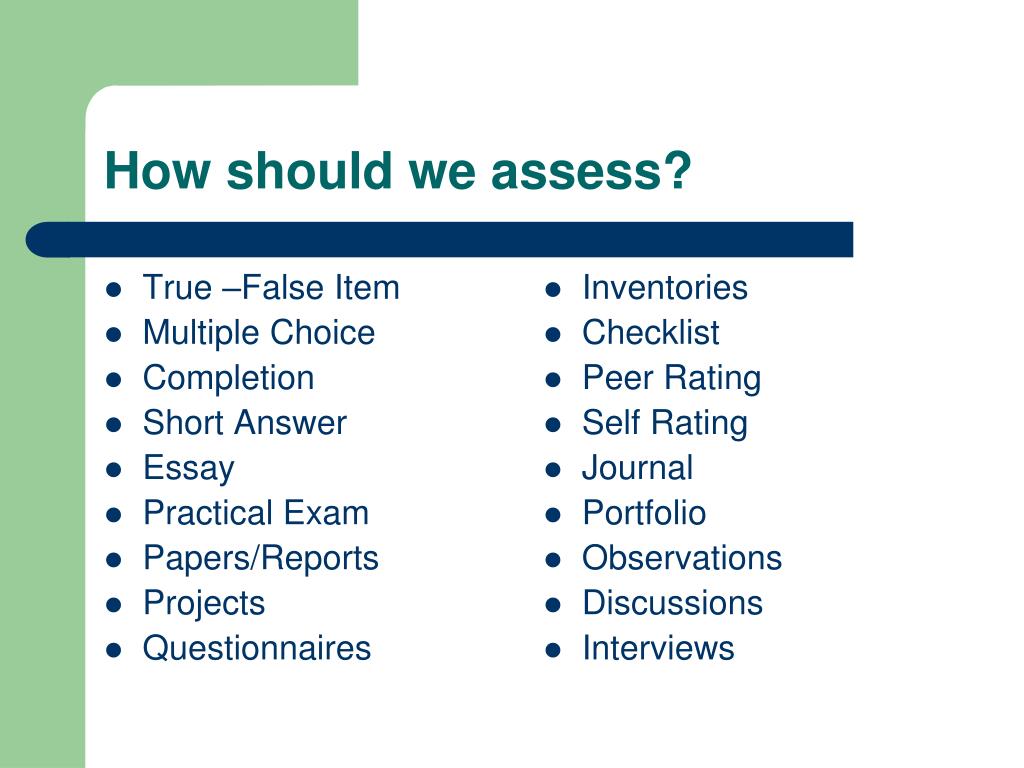 How should we assess?

- True –False Item
- Multiple Choice
- Completion
- Short Answer
- Essay
- Practical Exam
- Papers/Reports
- Projects
- Questionnaires

- Inventories
- Checklist
- Peer Rating
- Self Rating
- Journal
- Portfolio
- Observations
- Discussions
- Interviews